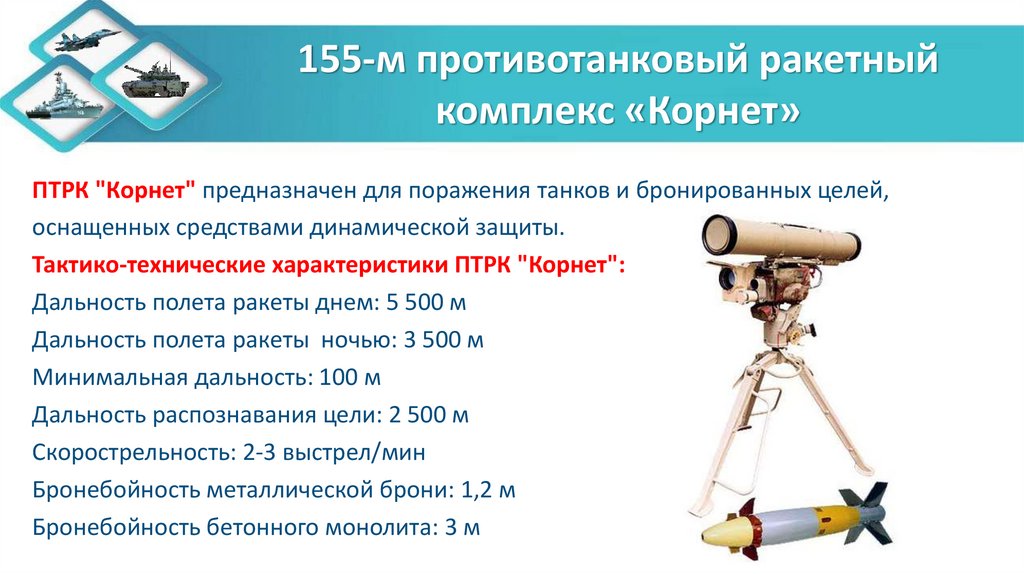 155-м противотанковый ракетный комплекс «Корнет»

ПТРК "Корнет" предназначен для поражения танков и бронированных целей, оснащенных средствами динамической защиты.

Тактико-технические характеристики ПТРК "Корнет":
Дальность полета ракеты днем: 5 500 м
Дальность полета ракеты ночью: 3 500 м
Минимальная дальность: 100 м
Дальность распознавания цели: 2 500 м
Скорострельность: 2-3 выстрел/мин
Бронебойность металлической брони: 1,2 м
Бронебойность бетонного монолита: 3 м